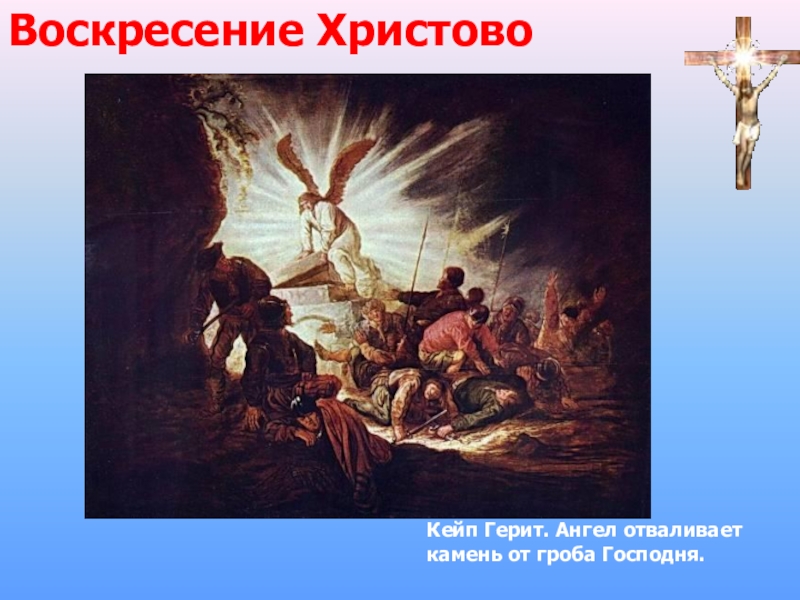 Воскресение Христово

Кейп Герит. Ангел отваливает камень от гроба Господня.